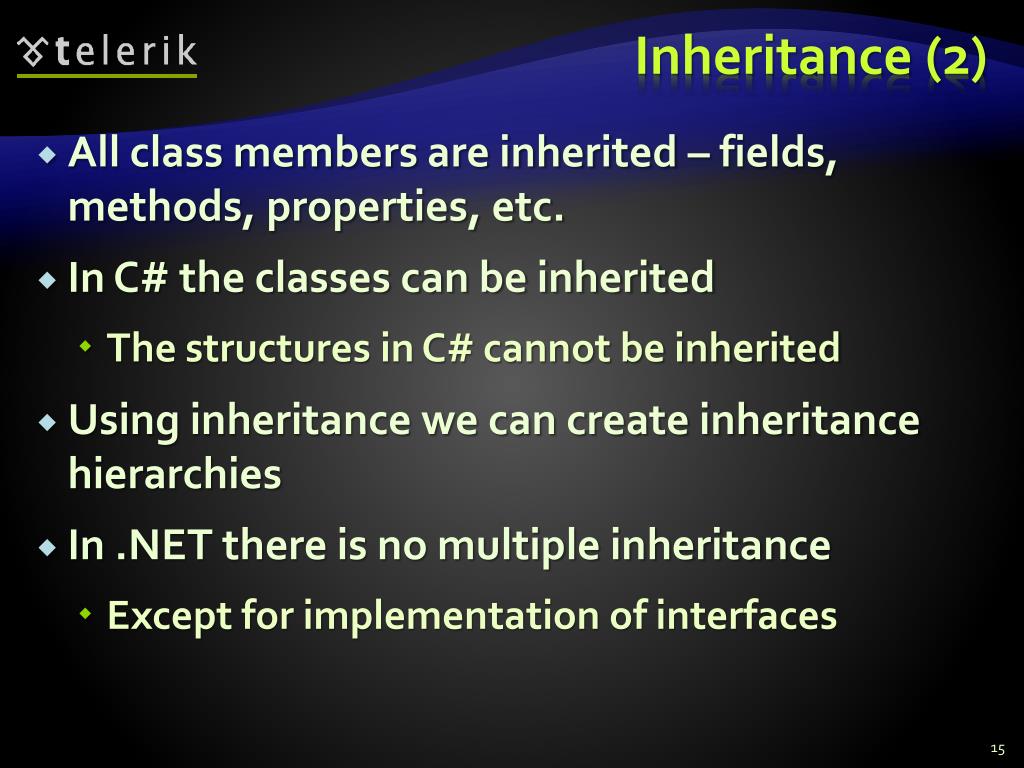 telerik

Inheritance (2)

All class members are inherited – fields, methods, properties, etc.

In C# the classes can be inherited

The structures in C# cannot be inherited

Using inheritance we can create inheritance hierarchies

In .NET there is no multiple inheritance

Except for implementation of interfaces

15